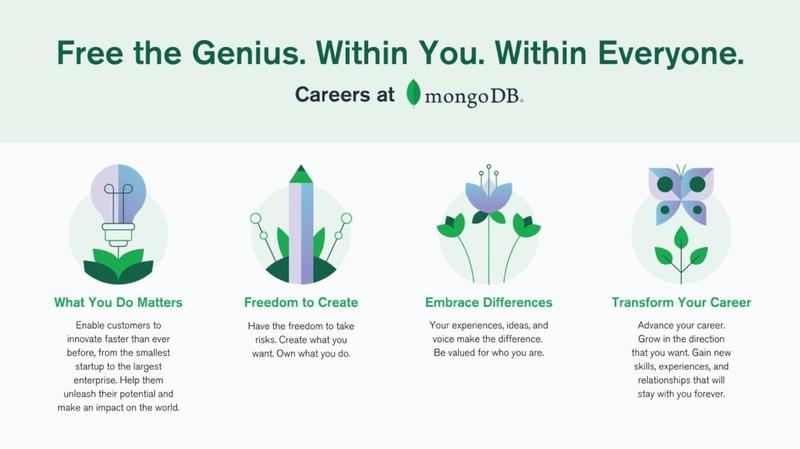 Free the Genius. Within You. Within Everyone.

Careers at mongoDB.

What You Do Matters

Enable customers to innovate faster than ever before, from the smallest startup to the largest enterprise. Help them unleash their potential and make an impact on the world.

Freedom to Create

Have the freedom to take risks. Create what you want. Own what you do.

Embrace Differences

Your experiences, ideas, and voice make the difference. Be valued for who you are.

Transform Your Career

Advance your career. Grow in the direction that you want. Gain new skills, experiences, and relationships that will stay with you forever.